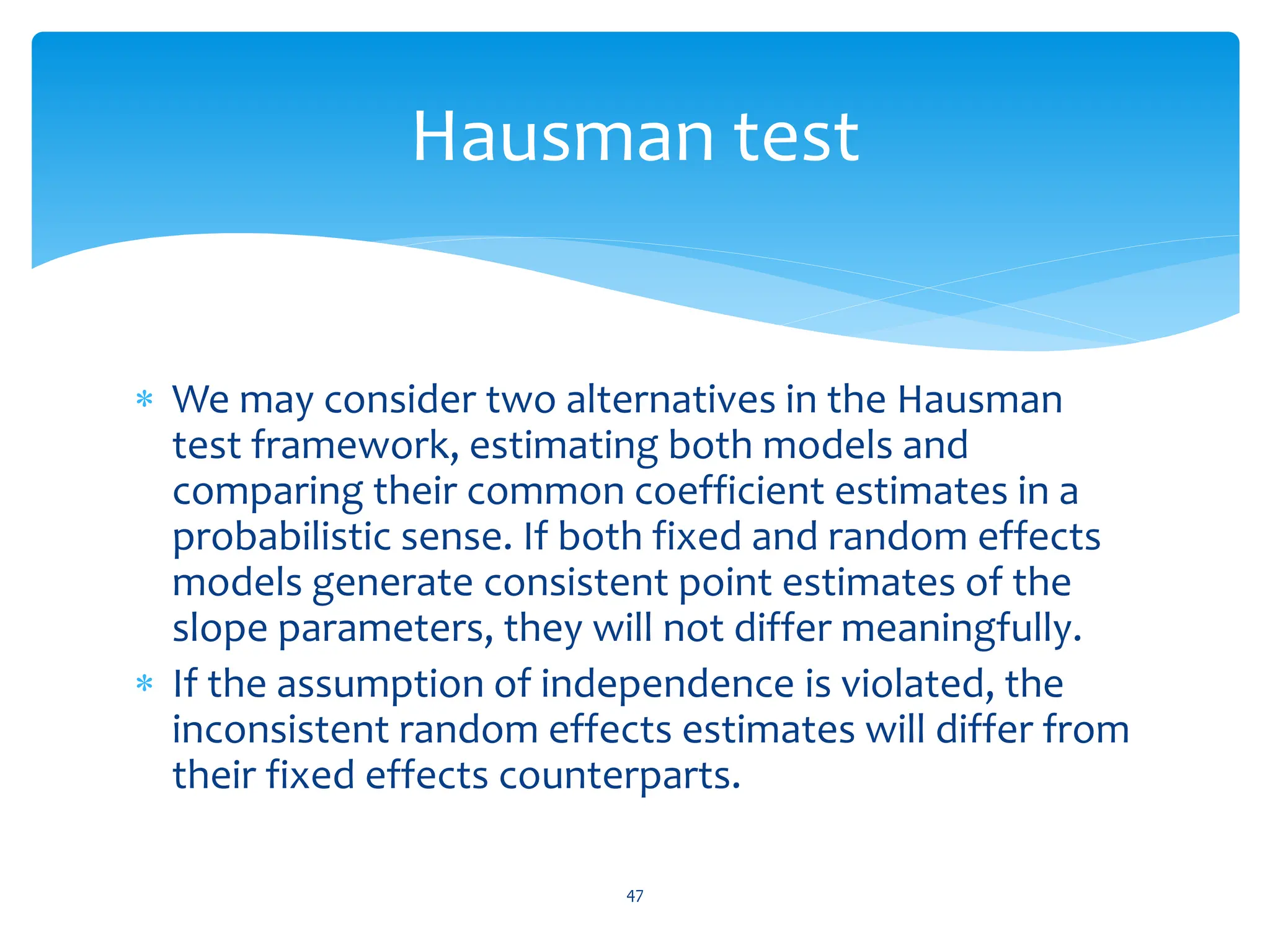 Hausman test

* We may consider two alternatives in the Hausman test framework, estimating both models and comparing their common coefficient estimates in a probabilistic sense. If both fixed and random effects models generate consistent point estimates of the slope parameters, they will not differ meaningfully.
* If the assumption of independence is violated, the inconsistent random effects estimates will differ from their fixed effects counterparts.

47